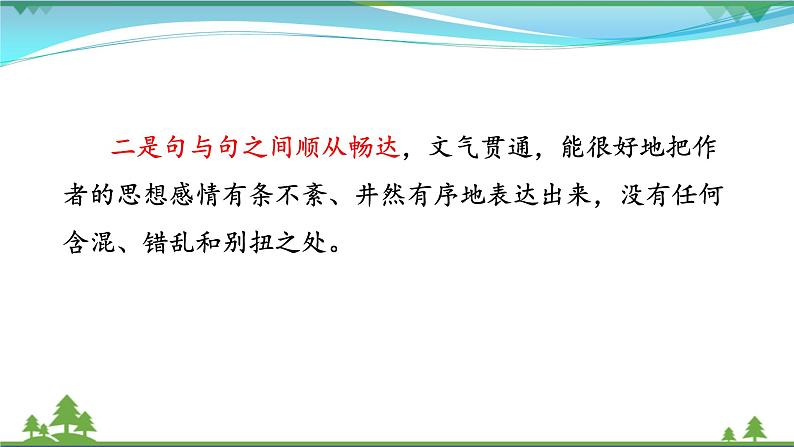 二是句与句之间顺从畅达，文气贯通，能很好地把作者的思想感情有条不紊、井然有序地表达出来，没有任何含混、错乱和别扭之处。